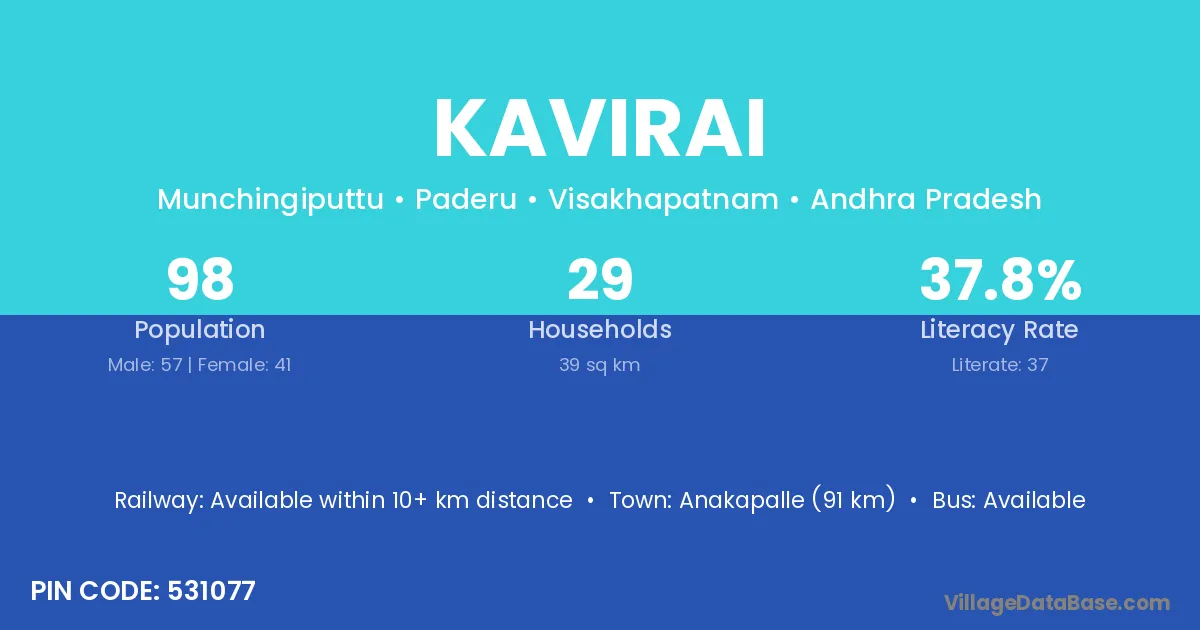 KAVIRAI

Munchingiputtu • Paderu • Visakhapatnam • Andhra Pradesh

98
Population
Male: 57 | Female: 41

29
Households
39 sq km

37.8%
Literacy Rate
Literate: 37

Railway: Available within 10+ km distance • Town: Anakapalle (91 km) • Bus: Available

PIN CODE: 531077

VillageDataBase.com